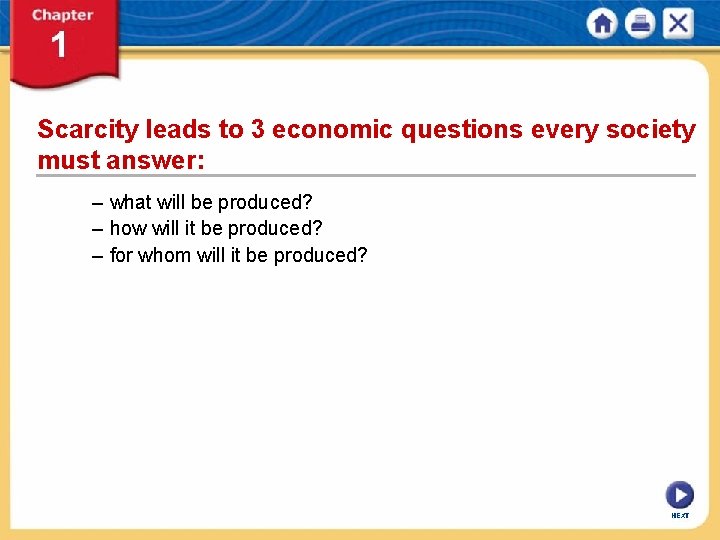 Chapter
1

Scarcity leads to 3 economic questions every society must answer:

– what will be produced?
– how will it be produced?
– for whom will it be produced?

NEXT